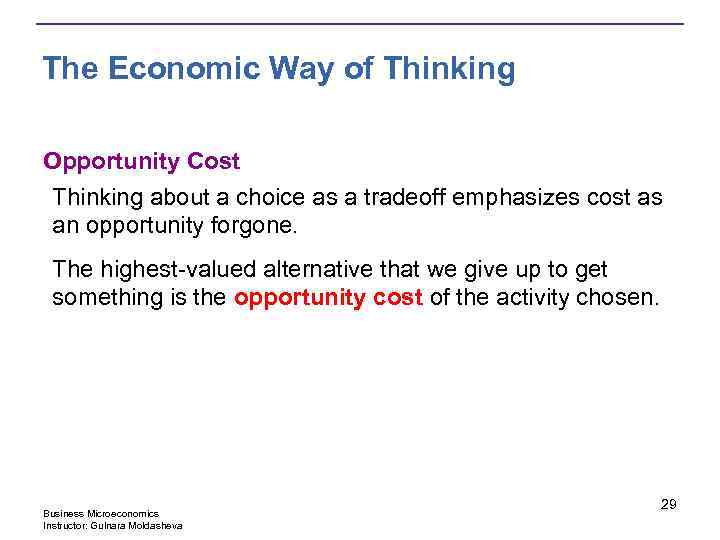 The Economic Way of Thinking

Opportunity Cost

Thinking about a choice as a tradeoff emphasizes cost as an opportunity forgone.

The highest-valued alternative that we give up to get something is the opportunity cost of the activity chosen.

29

Business Microeconomics
Instructor: Gulnara Moldasheva